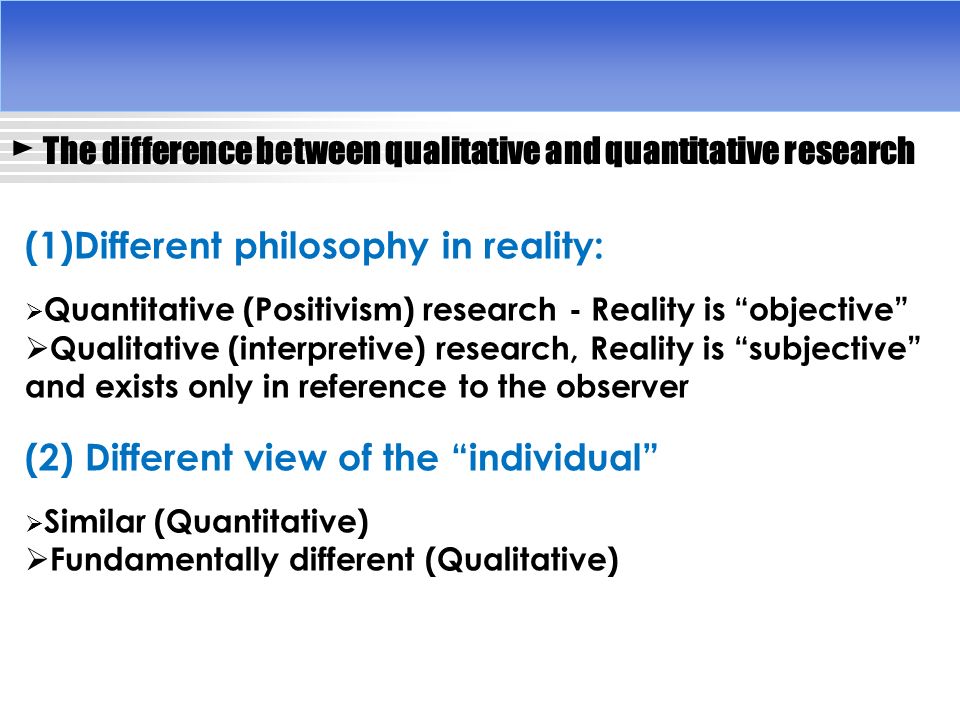 ► The difference between qualitative and quantitative research

(1)Different philosophy in reality:

➢Quantitative (Positivism) research - Reality is “objective”
➢Qualitative (interpretive) research, Reality is “subjective” and exists only in reference to the observer

(2) Different view of the “individual”

➢Similar (Quantitative)
➢Fundamentally different (Qualitative)